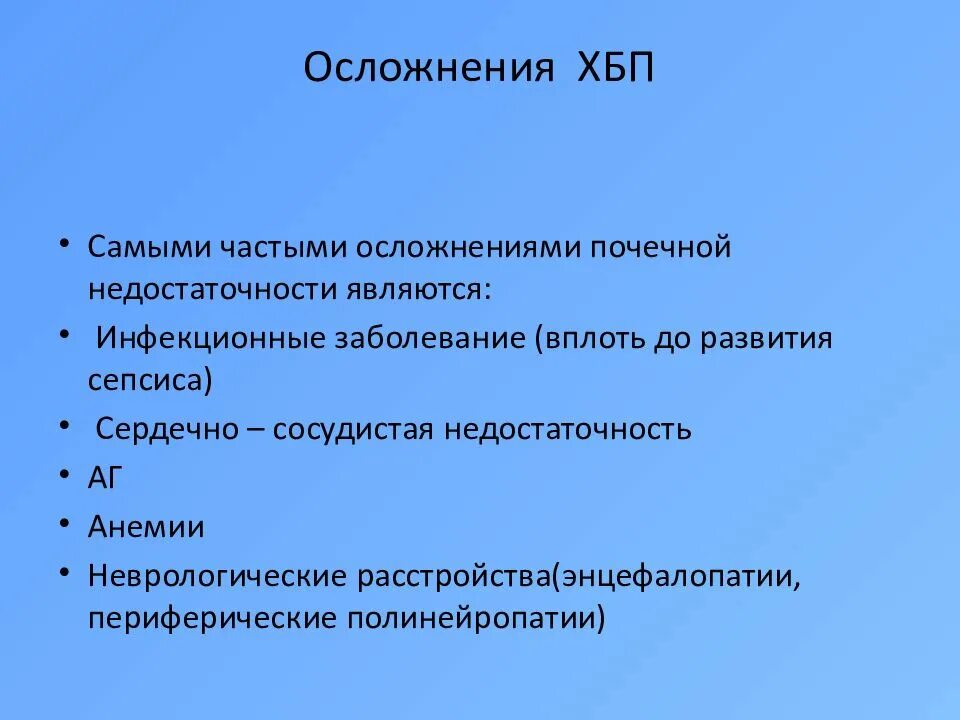 Осложнения ХБП

• Самыми частыми осложнениями почечной недостаточности являются:
• Инфекционные заболевание (вплоть до развития сепсиса)
• Сердечно – сосудистая недостаточность
• АГ
• Анемии
• Неврологические расстройства(энцефалопатии, периферические полинейропатии)